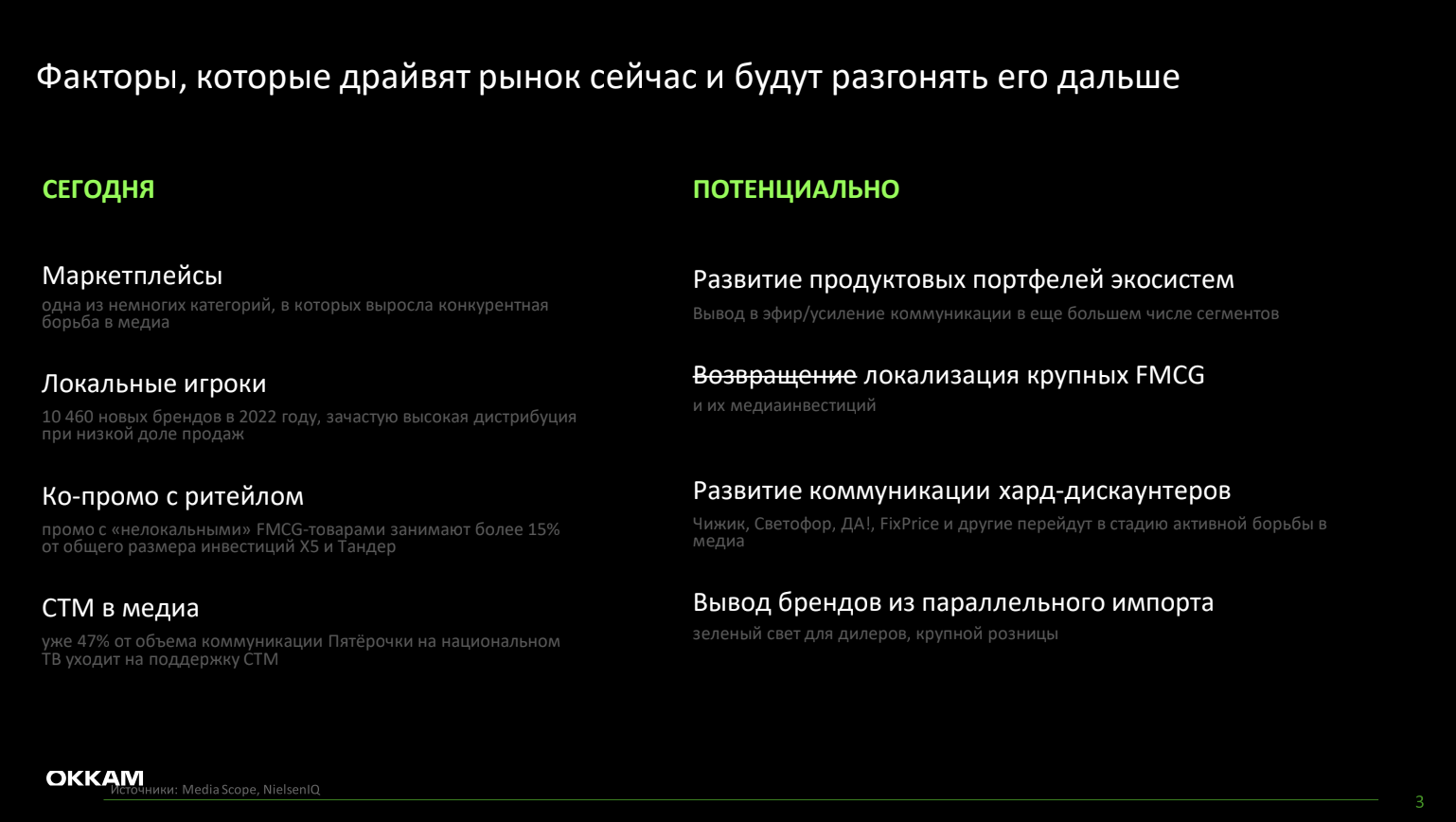 Факторы, которые драйвят рынок сейчас и будут разгонять его дальше

СЕГОДНЯ

Маркетплейсы
одна из немногих категорий, в которых выросла конкурентная борьба в медиа

Локальные игроки
10 460 новых брендов в 2022 году, зачастую высокая дистрибуция при низкой доле продаж

Ко-промо с ритейлом
промо с «нелокальными» FMCG-товарами занимают более 15% от общего размера инвестиций X5 и Тандер

СТМ в медиа
уже 47% от объема коммуникации Пятёрочки на национальном ТВ уходит на поддержку СТМ

ПОТЕНЦИАЛЬНО

Развитие продуктовых портфелей экосистем
Вывод в эфир/усиление коммуникации в еще большем числе сегментов

~~Возвращение~~ локализация крупных FMCG
и их медиаинвестиций

Развитие коммуникации хард-дискаунтеров
Чижик, Светофор, ДА!, FixPrice и другие перейдут в стадию активной борьбы в медиа

Вывод брендов из параллельного импорта
зеленый свет для дилеров, крупной розницы

OKKAM
Источники: Media Scope, NielsenIQ

3